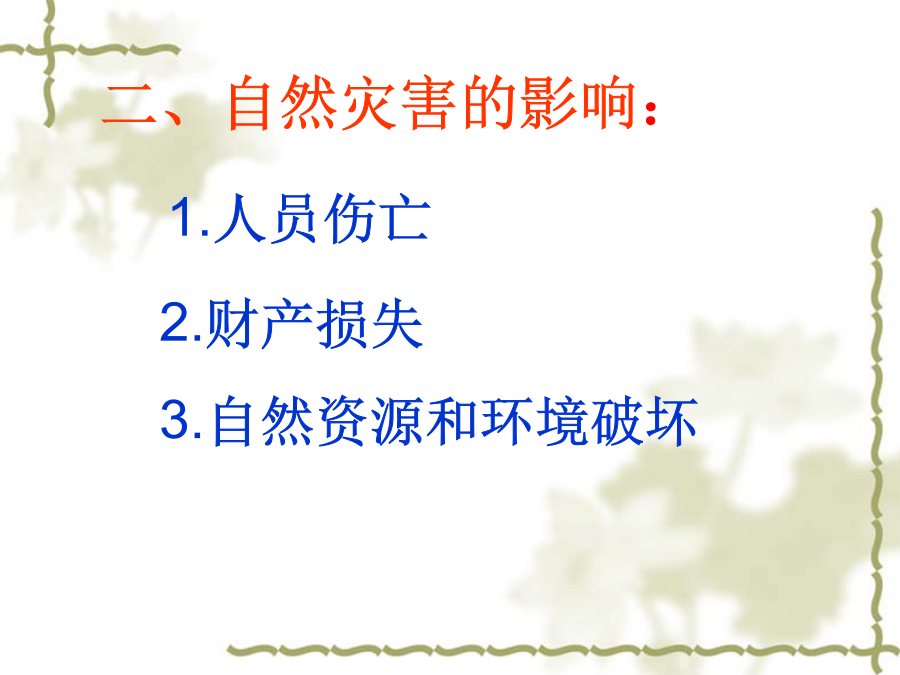 二、自然灾害的影响：

1.人员伤亡

2.财产损失

3.自然资源和环境破坏